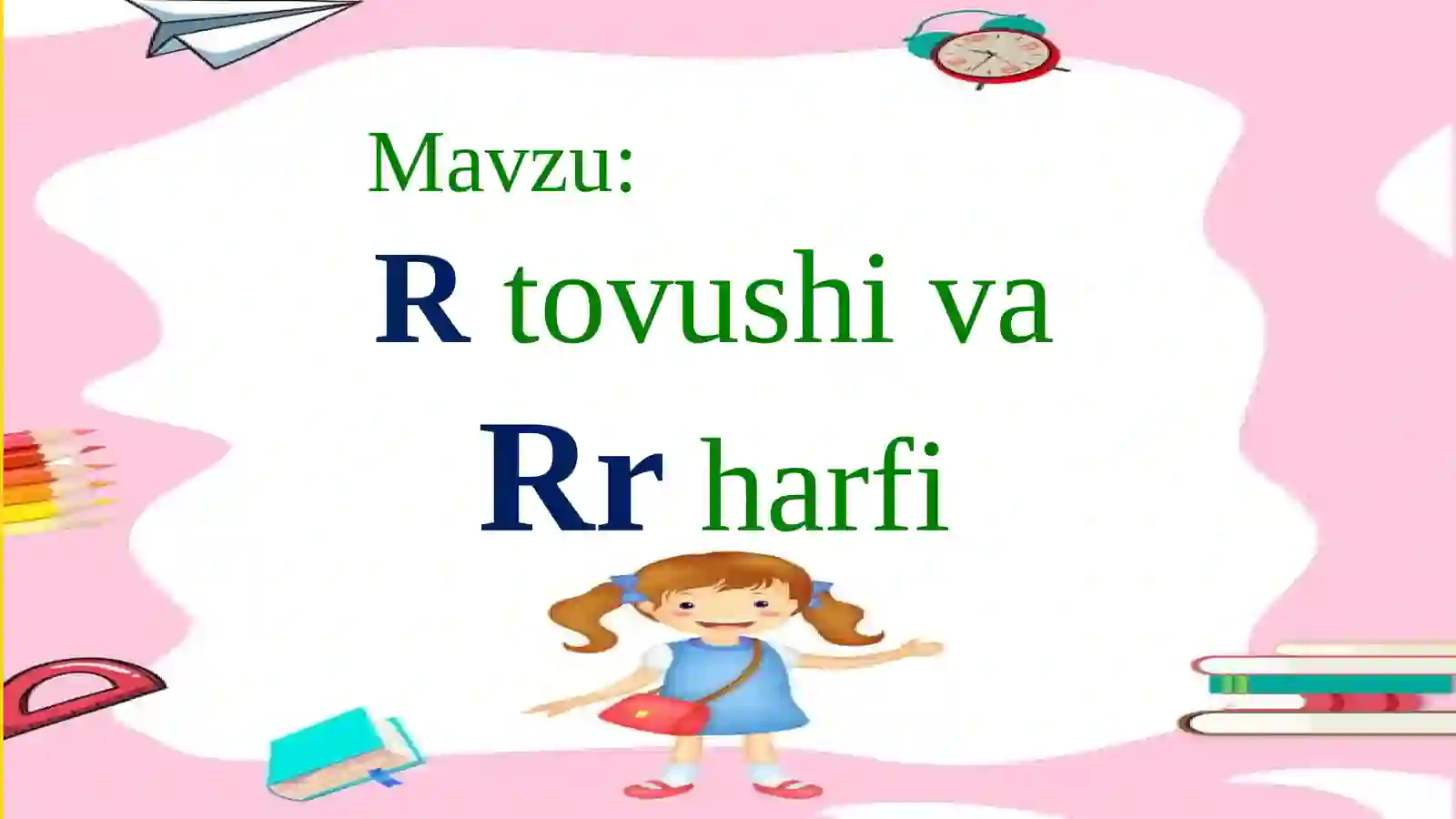 Mavzu:

R tovushi va

Rr harfi